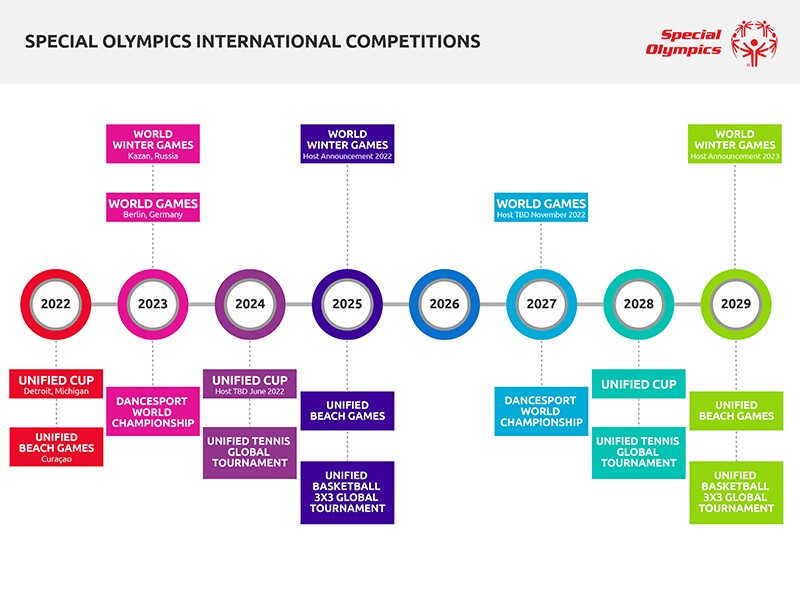 SPECIAL OLYMPICS INTERNATIONAL COMPETITIONS

Special Olympics

WORLD WINTER GAMES
Kazan, Russia

WORLD GAMES
Berlin, Germany

WORLD WINTER GAMES
Host Announcement 2022

WORLD GAMES
Host TBD November 2022

WORLD WINTER GAMES
Host Announcement 2023

2022

2023

2024

2025

2026

2027

2028

2029

UNIFIED CUP
Detroit, Michigan

UNIFIED BEACH GAMES
Curaçao

DANCESPORT WORLD CHAMPIONSHIP

UNIFIED CUP
Host TBD June 2022

UNIFIED TENNIS GLOBAL TOURNAMENT

UNIFIED BEACH GAMES

UNIFIED BASKETBALL 3X3 GLOBAL TOURNAMENT

DANCESPORT WORLD CHAMPIONSHIP

UNIFIED CUP

UNIFIED TENNIS GLOBAL TOURNAMENT

UNIFIED BEACH GAMES

UNIFIED BASKETBALL 3X3 GLOBAL TOURNAMENT